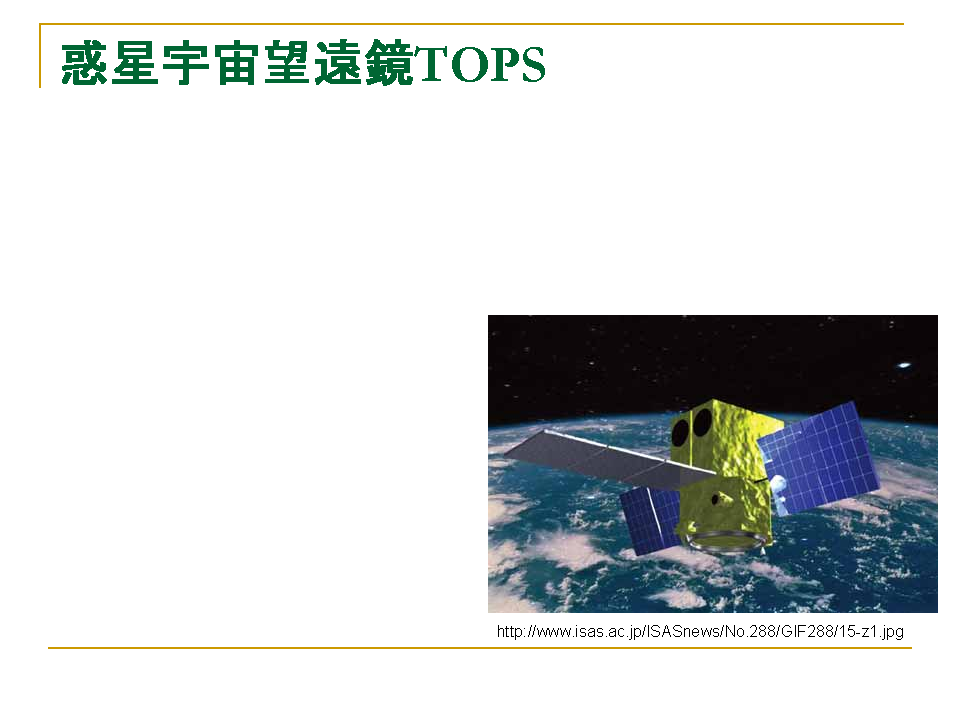 惑星宇宙望遠鏡TOPS

http://www.isas.ac.jp/ISASnews/No.288/GIF288/15-z1.jpg